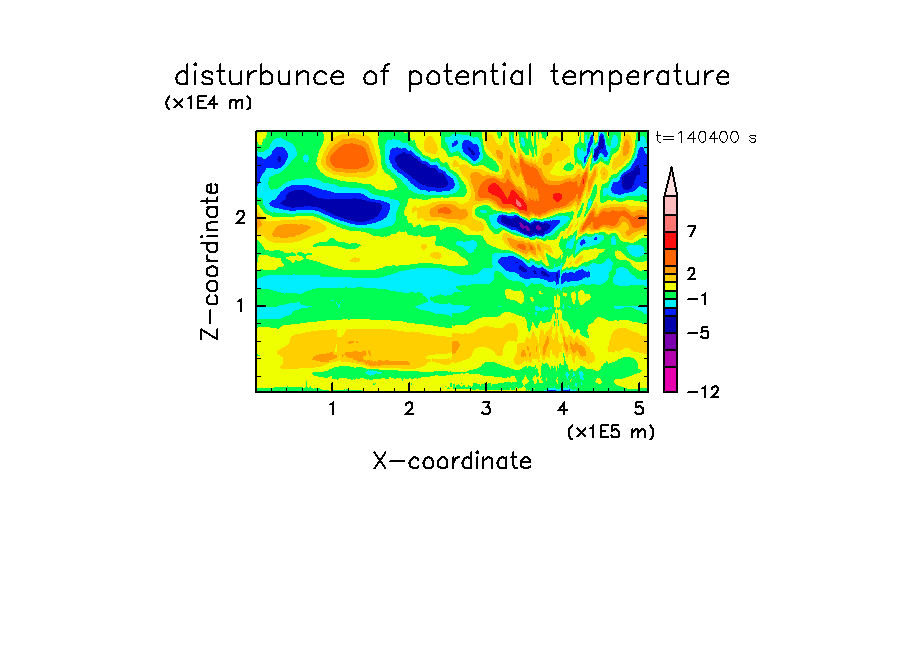 disturbunce of potential temperature

(x1E4 m)

t=140400 s

Z-coordinate

2

1

1 2 3 4 5

(x1E5 m)

X-coordinate

7

2

−1

−5

−12